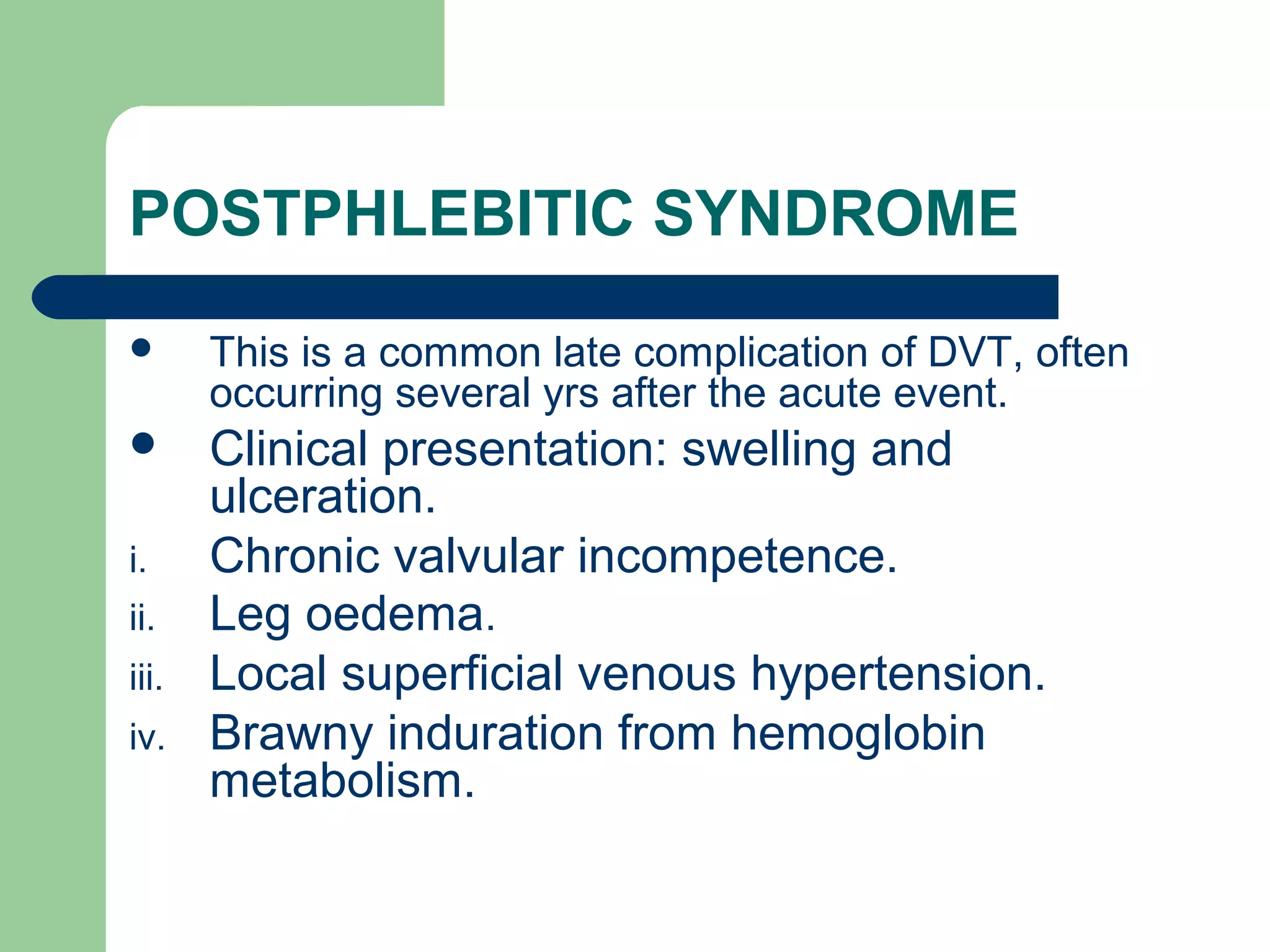 POSTPHLEBITIC SYNDROME

- This is a common late complication of DVT, often occurring several yrs after the acute event.
- Clinical presentation: swelling and ulceration.

i. Chronic valvular incompetence.
ii. Leg oedema.
iii. Local superficial venous hypertension.
iv. Brawny induration from hemoglobin metabolism.